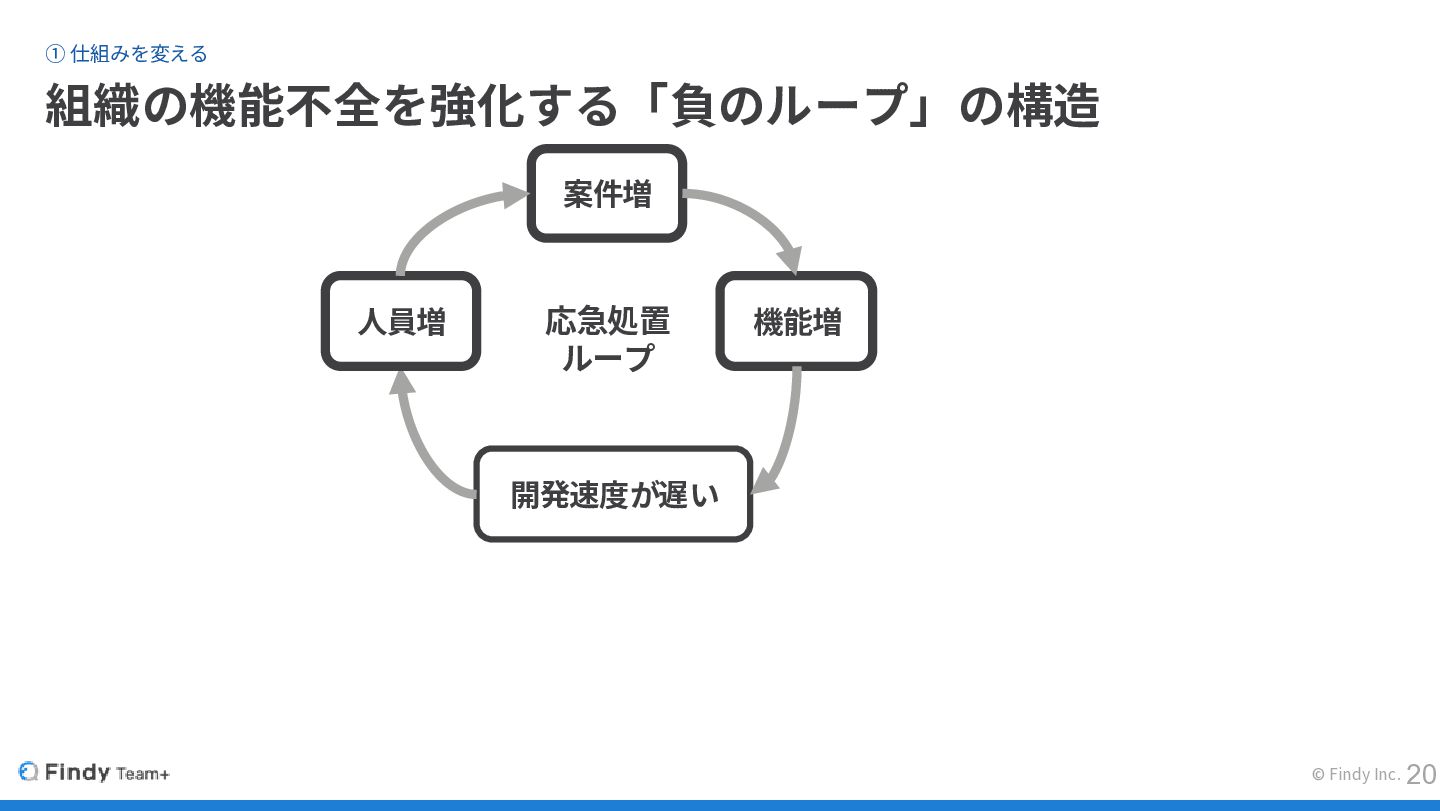 ① 仕組みを変える

組織の機能不全を強化する「負のループ」の構造

案件増

人員増

応急処置
ループ

機能増

開発速度が遅い

Findy Team+

© Findy Inc. 20